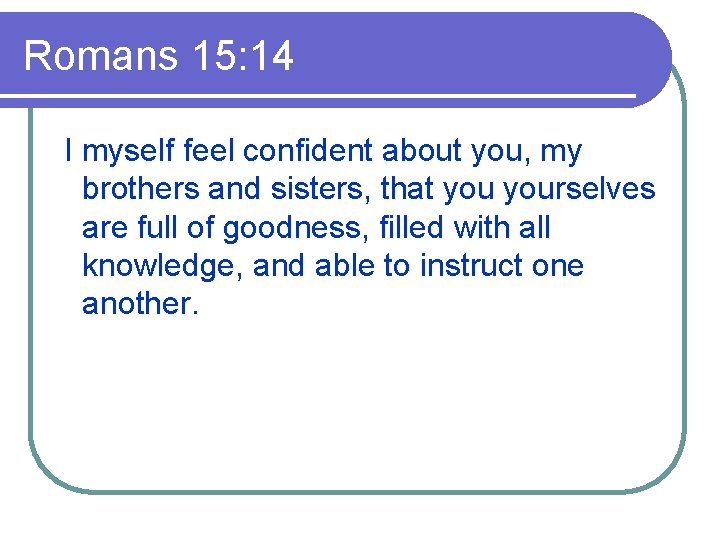 Romans 15:14

I myself feel confident about you, my brothers and sisters, that you yourselves are full of goodness, filled with all knowledge, and able to instruct one another.